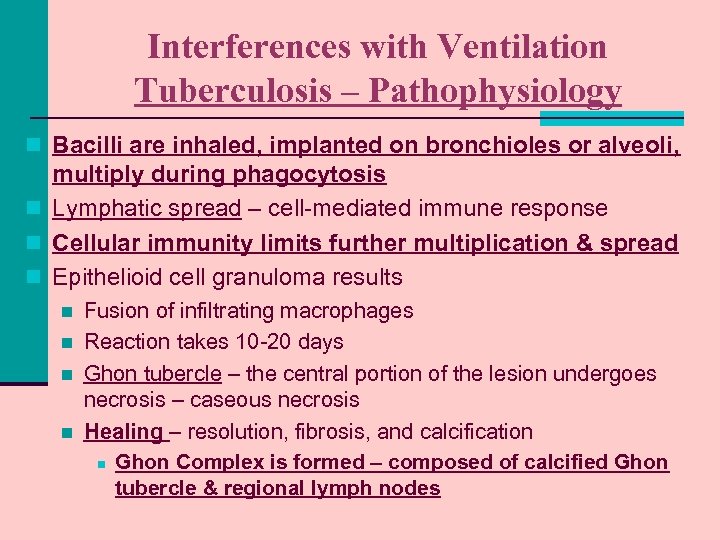 Interferences with Ventilation
Tuberculosis – Pathophysiology

Bacilli are inhaled, implanted on bronchioles or alveoli, multiply during phagocytosis

Lymphatic spread – cell-mediated immune response

Cellular immunity limits further multiplication & spread

Epithelioid cell granuloma results

Fusion of infiltrating macrophages

Reaction takes 10-20 days

Ghon tubercle – the central portion of the lesion undergoes necrosis – caseous necrosis

Healing – resolution, fibrosis, and calcification

Ghon Complex is formed – composed of calcified Ghon tubercle & regional lymph nodes